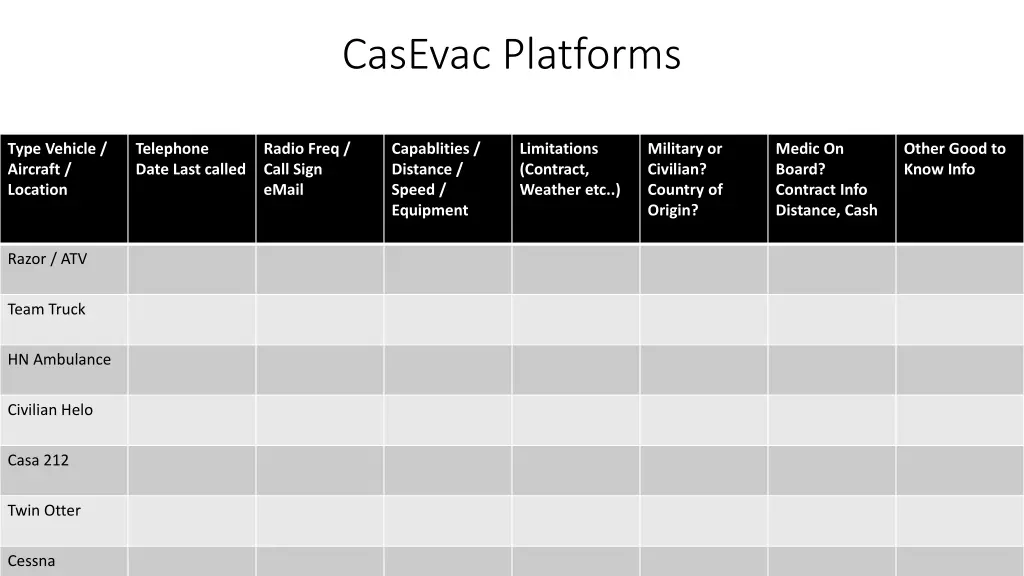 CasEvac Platforms

| Type Vehicle / Aircraft / Location | Telephone Date Last called | Radio Freq / Call Sign eMail | Capablities / Distance / Speed / Equipment | Limitations (Contract, Weather etc..) | Military or Civilian? Country of Origin? | Medic On Board? Contract Info Distance, Cash | Other Good to Know Info |
|---|---|---|---|---|---|---|---|
| Razor / ATV | | | | | | | |
| Team Truck | | | | | | | |
| HN Ambulance | | | | | | | |
| Civilian Helo | | | | | | | |
| Casa 212 | | | | | | | |
| Twin Otter | | | | | | | |
| Cessna | | | | | | | |